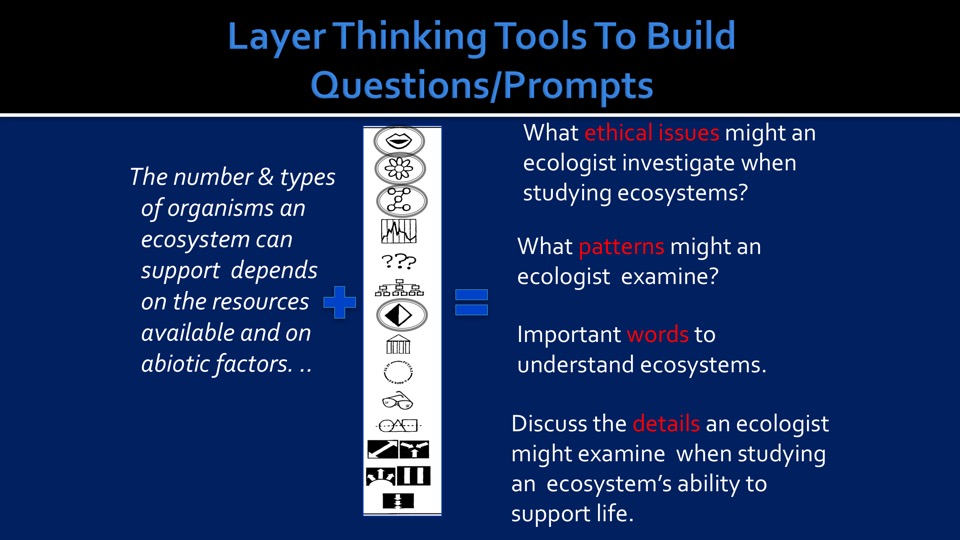 Layer Thinking Tools To Build Questions/Prompts

The number & types of organisms an ecosystem can support depends on the resources available and on abiotic factors. ..

???

What ethical issues might an ecologist investigate when studying ecosystems?

What patterns might an ecologist examine?

Important words to understand ecosystems.

Discuss the details an ecologist might examine when studying an ecosystem's ability to support life.